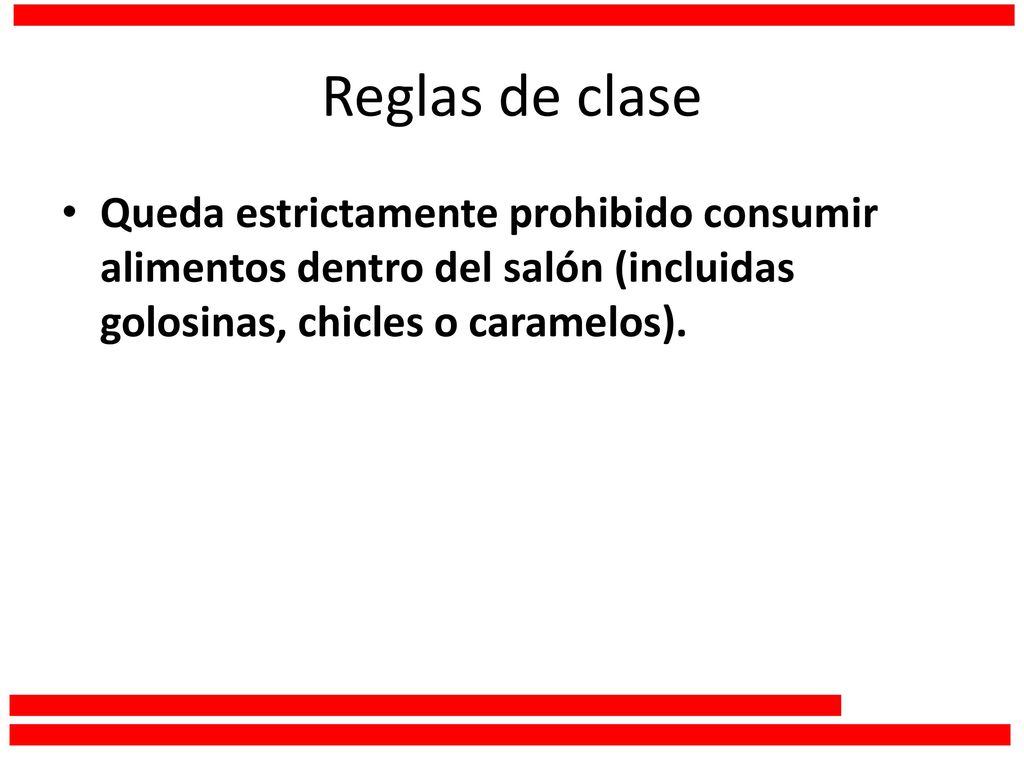 Reglas de clase

• Queda estrictamente prohibido consumir alimentos dentro del salón (incluidas golosinas, chicles o caramelos).